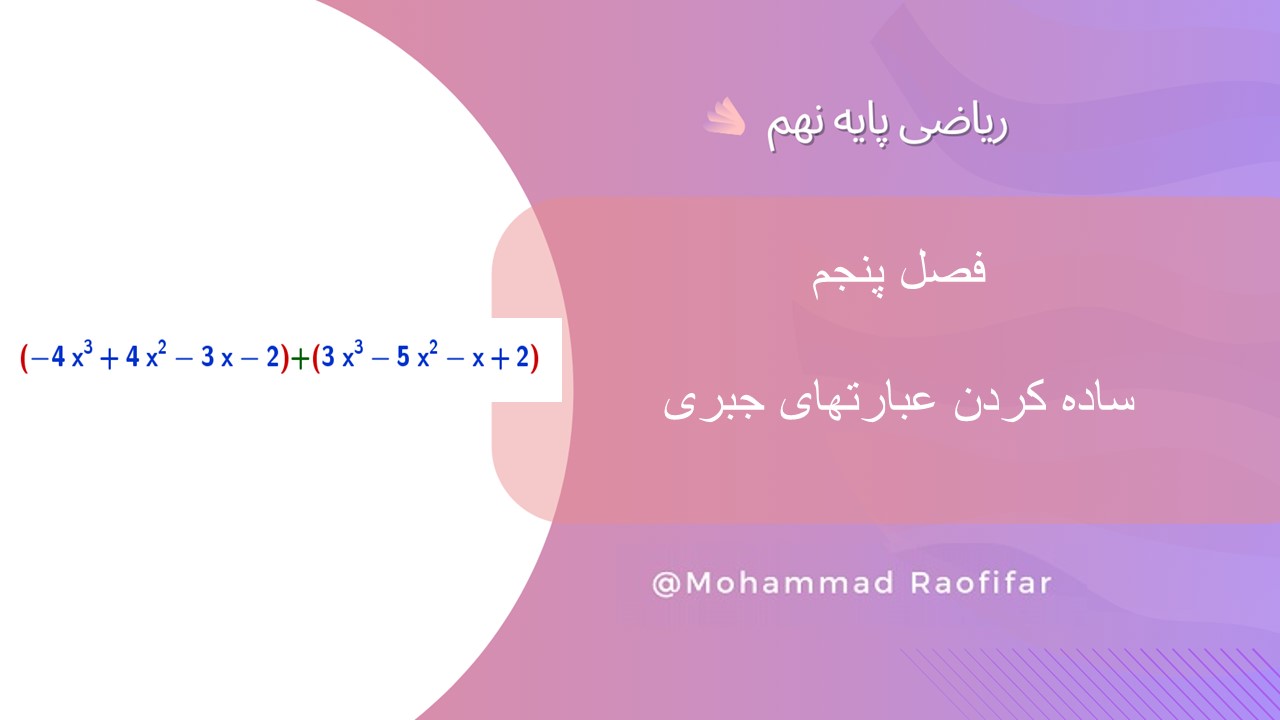 ریاضی پایه نهم

فصل پنجم

ساده کردن عبارتهای جبری

$(-4x^3+4x^2-3x-2)+(3x^3-5x^2-x+2)$

@Mohammad Raofifar